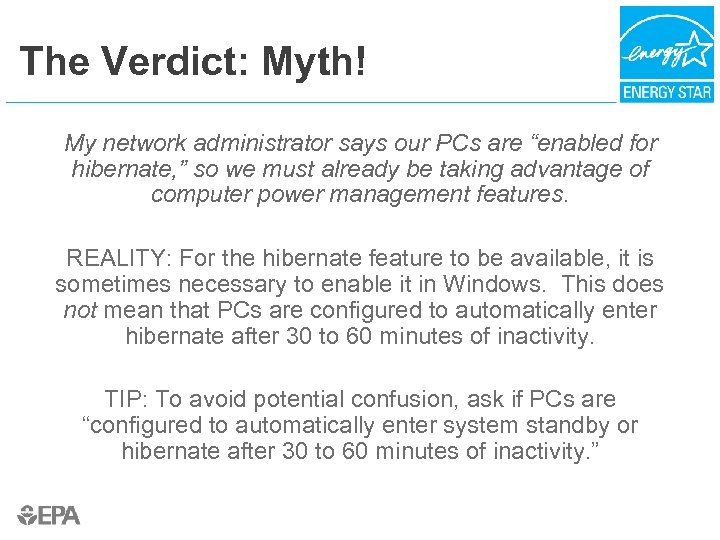 The Verdict: Myth!

energy
ENERGY STAR

My network administrator says our PCs are “enabled for hibernate,” so we must already be taking advantage of computer power management features.

REALITY: For the hibernate feature to be available, it is sometimes necessary to enable it in Windows. This does not mean that PCs are configured to automatically enter hibernate after 30 to 60 minutes of inactivity.

TIP: To avoid potential confusion, ask if PCs are “configured to automatically enter system standby or hibernate after 30 to 60 minutes of inactivity.”

EPA